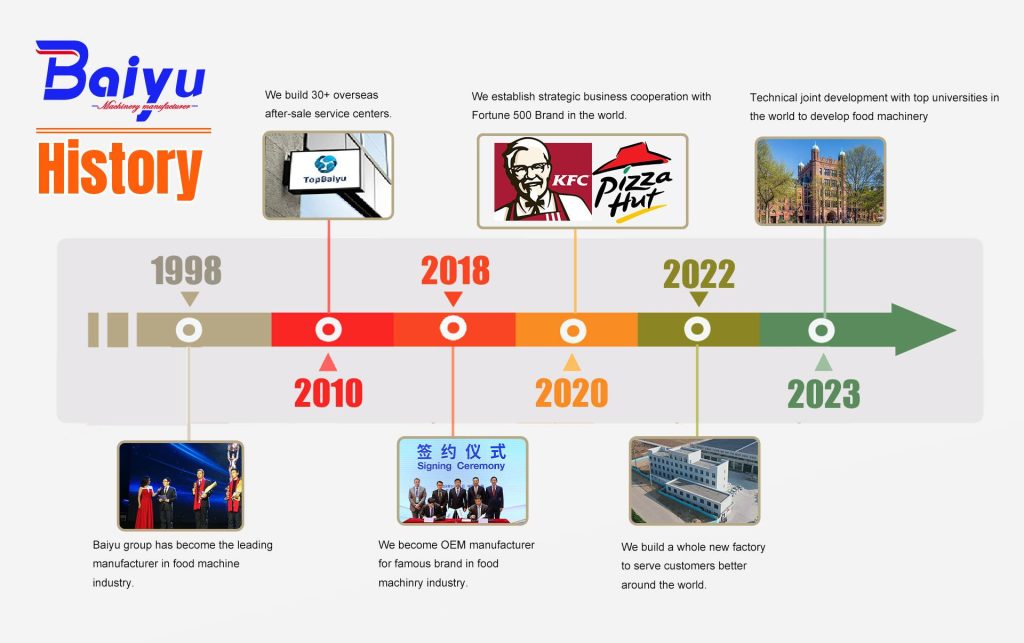 Baiyu
Machinery manufacturer

History

We build 30+ overseas after-sale service centers.

TopBaiyu

We establish strategic business cooperation with Fortune 500 Brand in the world.

KFC
Pizza Hut

Technical joint development with top universities in the world to develop food machinery

1998

2010

2018

2020

2022

2023

Baiyu group has become the leading manufacturer in food machine industry.

签约仪式
Signing Ceremony

We become OEM manufacturer for famous brand in food machinry industry.

We build a whole new factory to serve customers better around the world.